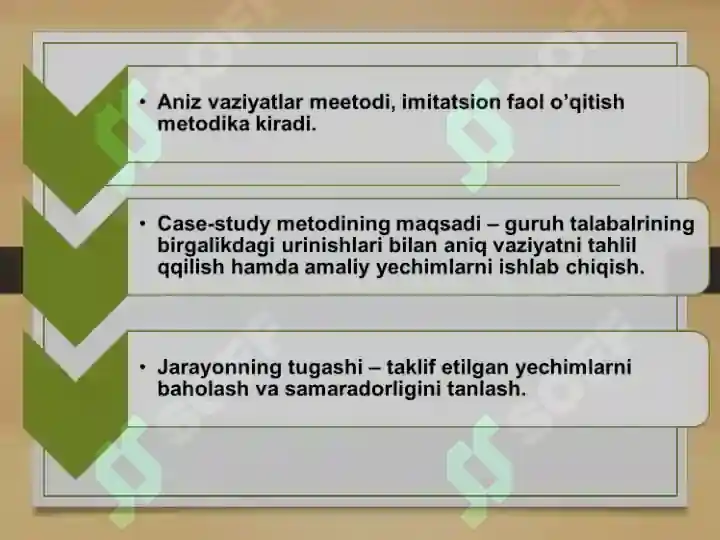 • Aniz vaziyatlar meetodi, imitatsion faol o'qitish metodika kiradi.

• Case-study metodining maqsadi – guruh talabalrining birgalikdagi urinishlari bilan aniq vaziyatni tahlil qqilish hamda amaliy yechimlarni ishlab chiqish.

• Jarayonning tugashi – taklif etilgan yechimlarni baholash va samaradorligini tanlash.